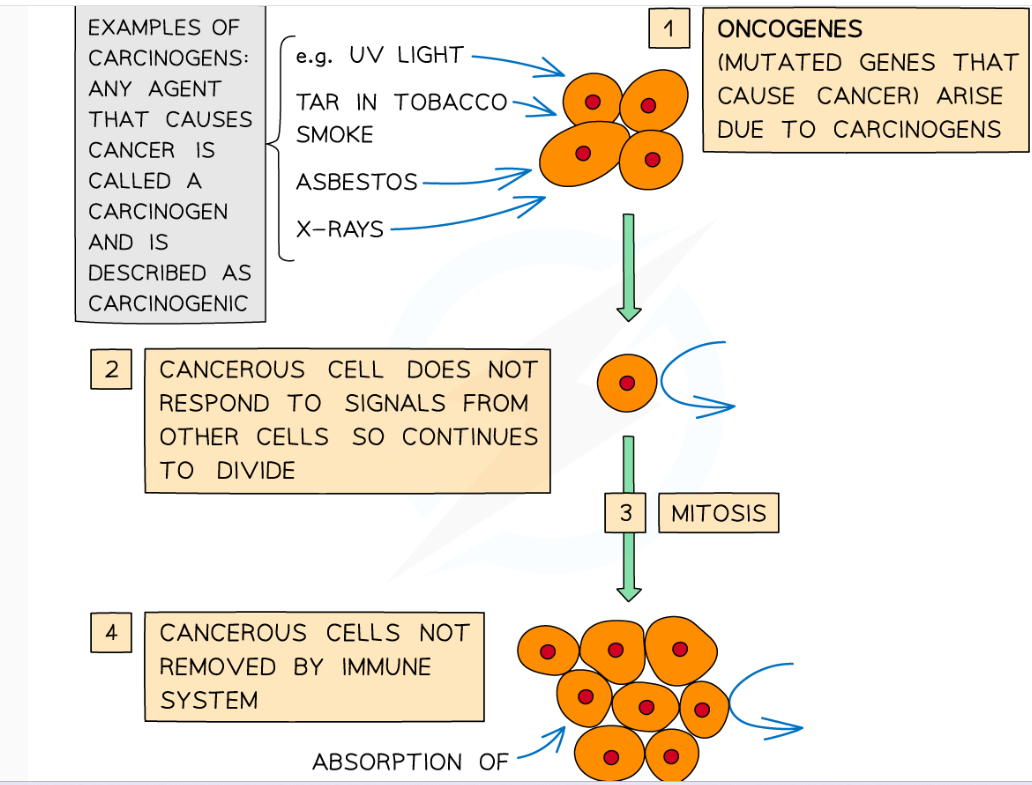 EXAMPLES OF CARCINOGENS: ANY AGENT THAT CAUSES CANCER IS CALLED A CARCINOGEN AND IS DESCRIBED AS CARCINOGENIC

e.g. UV LIGHT

TAR IN TOBACCO SMOKE

ASBESTOS

X-RAYS

1

ONCOGENES (MUTATED GENES THAT CAUSE CANCER) ARISE DUE TO CARCINOGENS

2

CANCEROUS CELL DOES NOT RESPOND TO SIGNALS FROM OTHER CELLS SO CONTINUES TO DIVIDE

3

MITOSIS

4

CANCEROUS CELLS NOT REMOVED BY IMMUNE SYSTEM

ABSORPTION OF